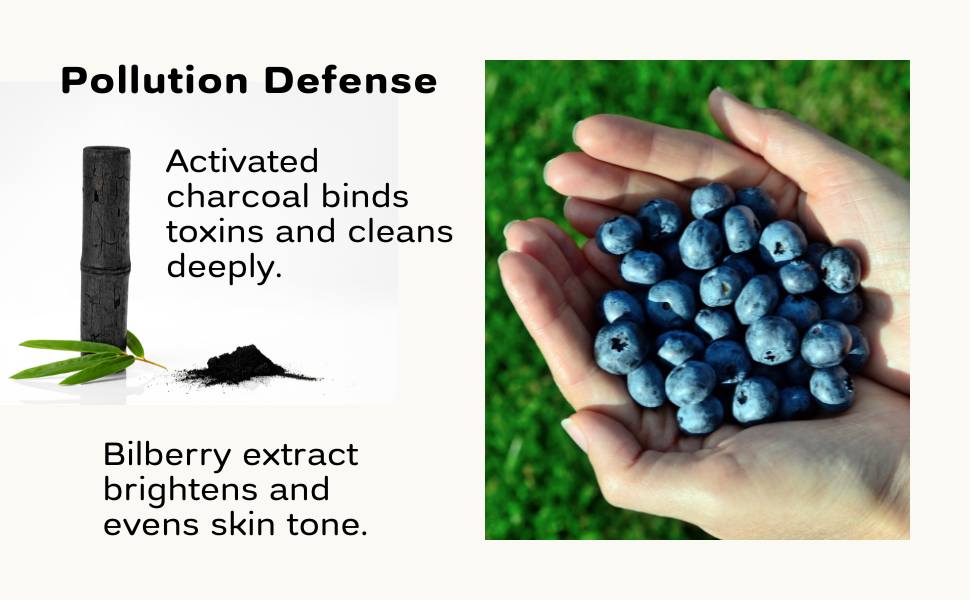 Pollution Defense

Activated charcoal binds toxins and cleans deeply.

Bilberry extract brightens and evens skin tone.